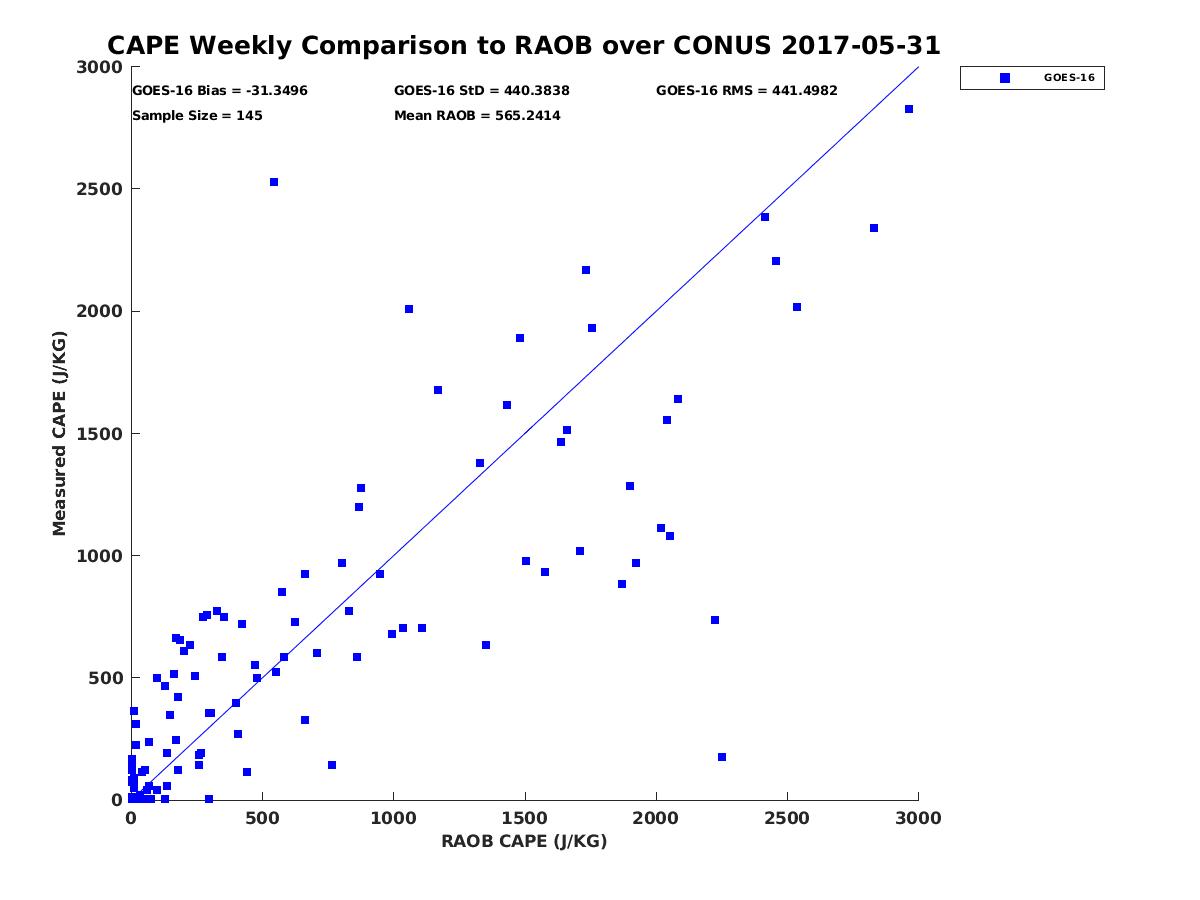 CAPE Weekly Comparison to RAOB over CONUS 2017-05-31

GOES-16 Bias = -31.3496
GOES-16 StD = 440.3838
GOES-16 RMS = 441.4982
Sample Size = 145
Mean RAOB = 565.2414

GOES-16

Measured CAPE (J/KG)

3000
2500
2000
1500
1000
500
0

0
500
1000
1500
2000
2500
3000

RAOB CAPE (J/KG)